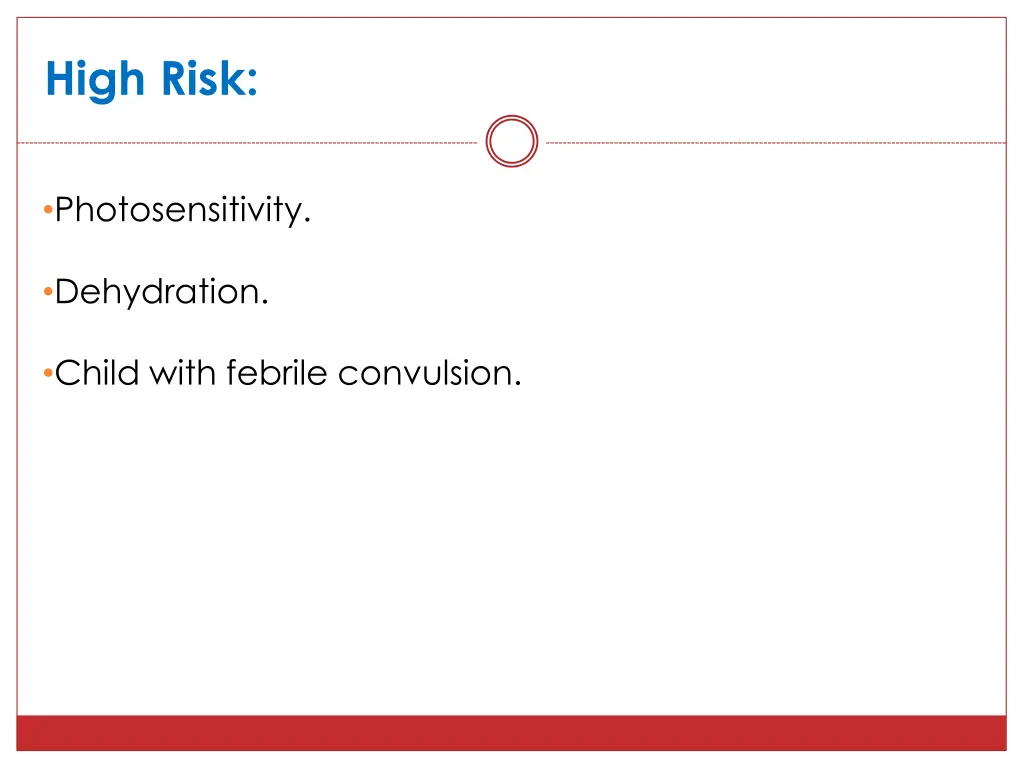 High Risk:

•Photosensitivity.

•Dehydration.

•Child with febrile convulsion.